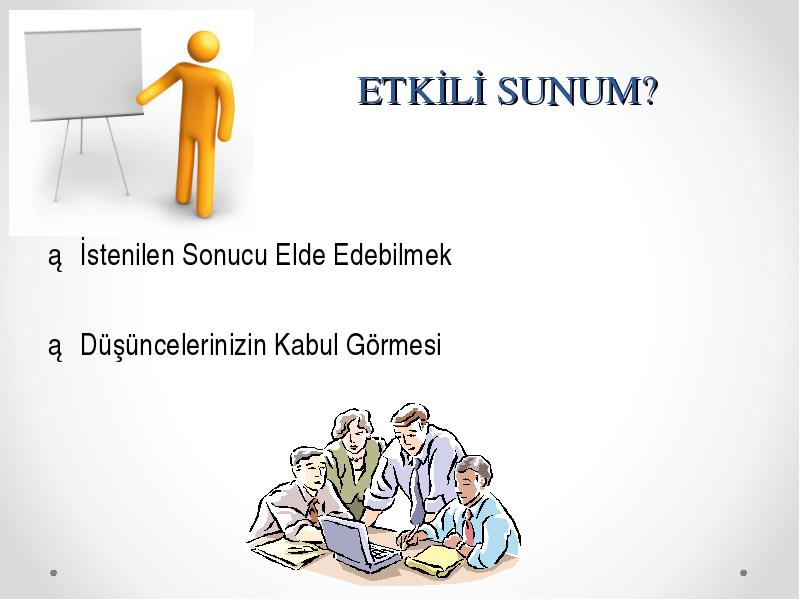 ETKİLİ SUNUM?

ą İstenilen Sonucu Elde Edebilmek

ą Düşüncelerinizin Kabul Görmesi